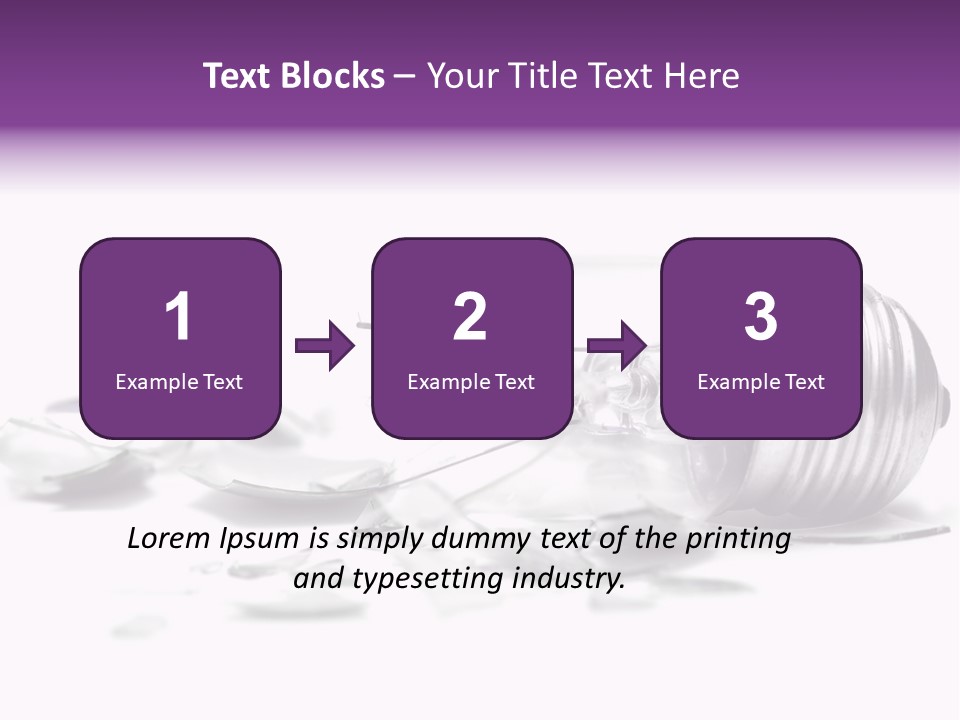 Text Blocks – Your Title Text Here

1
Example Text

2
Example Text

3
Example Text

Lorem Ipsum is simply dummy text of the printing and typesetting industry.